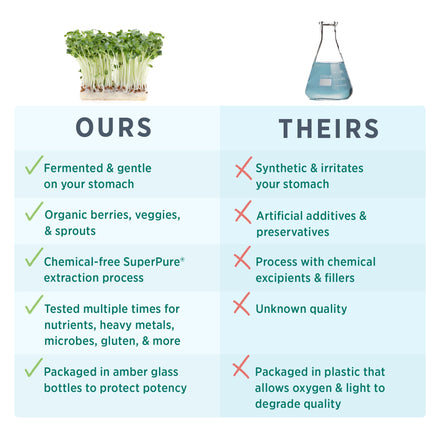 | OURS | THEIRS |
|---|---|
| ✓ Fermented & gentle on your stomach | ✗ Synthetic & irritates your stomach |
| ✓ Organic berries, veggies, & sprouts | ✗ Artificial additives & preservatives |
| ✓ Chemical-free SuperPure® extraction process | ✗ Process with chemical excipients & fillers |
| ✓ Tested multiple times for nutrients, heavy metals, microbes, gluten, & more | ✗ Unknown quality |
| ✓ Packaged in amber glass bottles to protect potency | ✗ Packaged in plastic that allows oxygen & light to degrade quality |